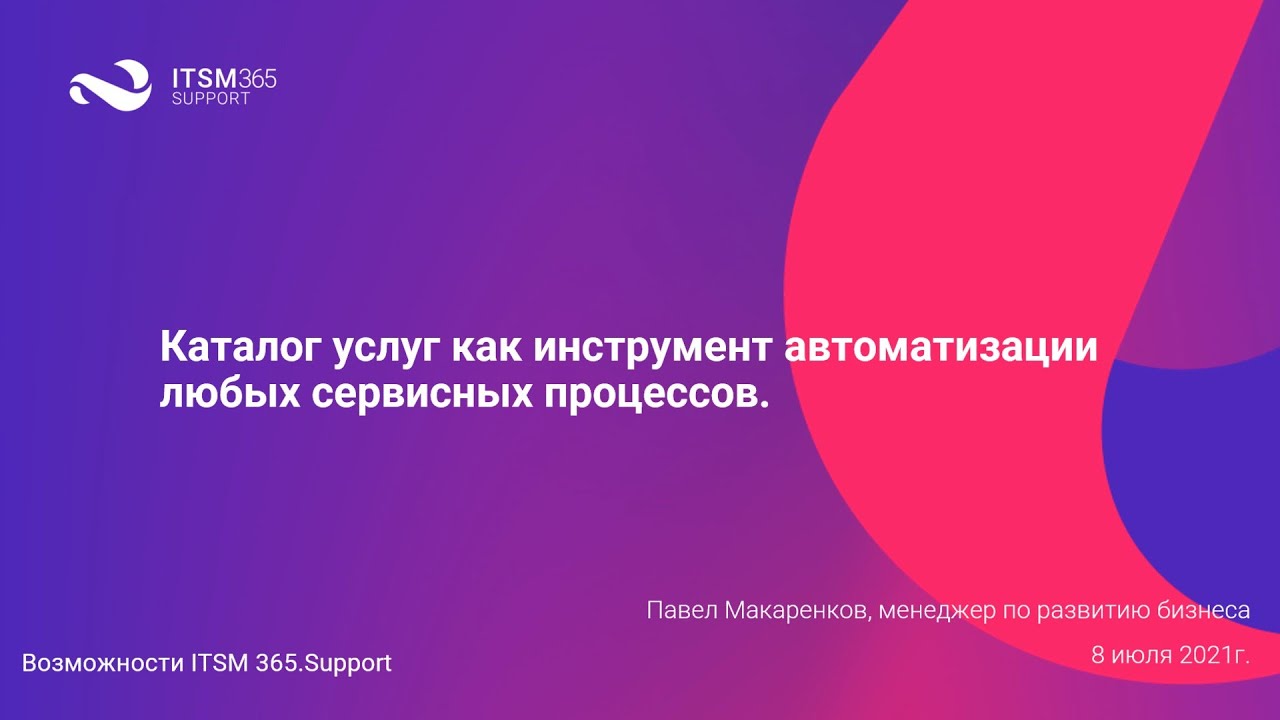 ITSM365
SUPPORT

Каталог услуг как инструмент автоматизации любых сервисных процессов.

Павел Макаренков, менеджер по развитию бизнеса

8 июля 2021г.

Возможности ITSM 365.Support